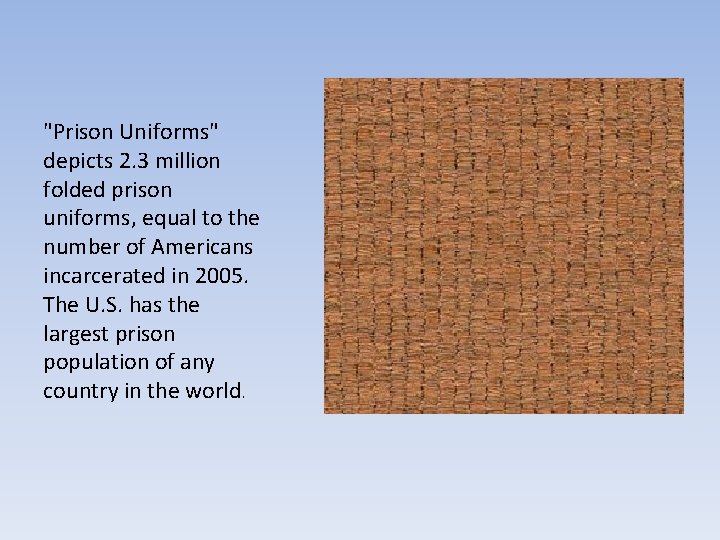 "Prison Uniforms" depicts 2.3 million folded prison uniforms, equal to the number of Americans incarcerated in 2005. The U.S. has the largest prison population of any country in the world.